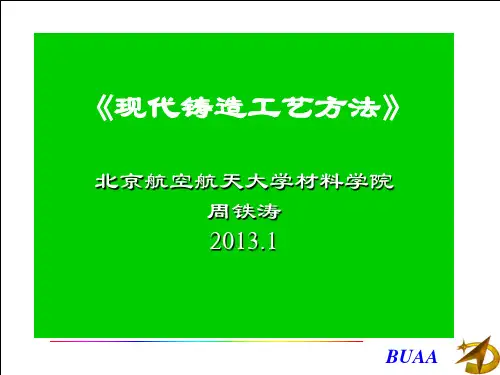 《现代铸造工艺方法》

北京航空航天大学材料学院
周铁涛
2013.1

BUAA